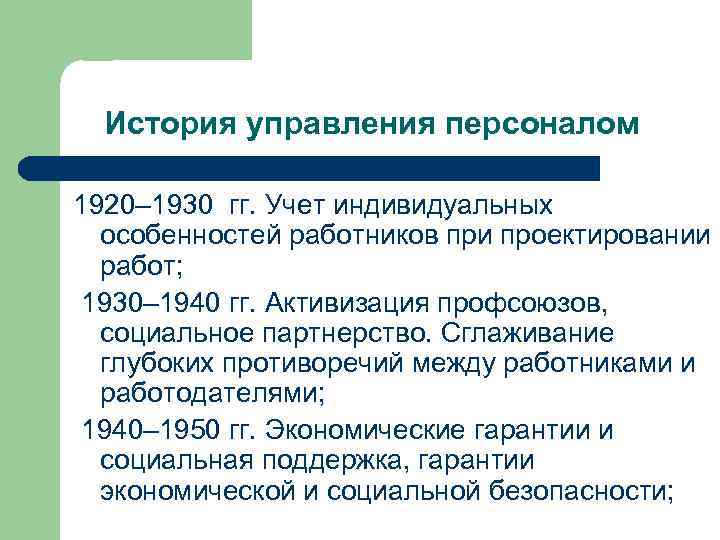 История управления персоналом

1920–1930 гг. Учет индивидуальных особенностей работников при проектировании работ;

1930–1940 гг. Активизация профсоюзов, социальное партнерство. Сглаживание глубоких противоречий между работниками и работодателями;

1940–1950 гг. Экономические гарантии и социальная поддержка, гарантии экономической и социальной безопасности;